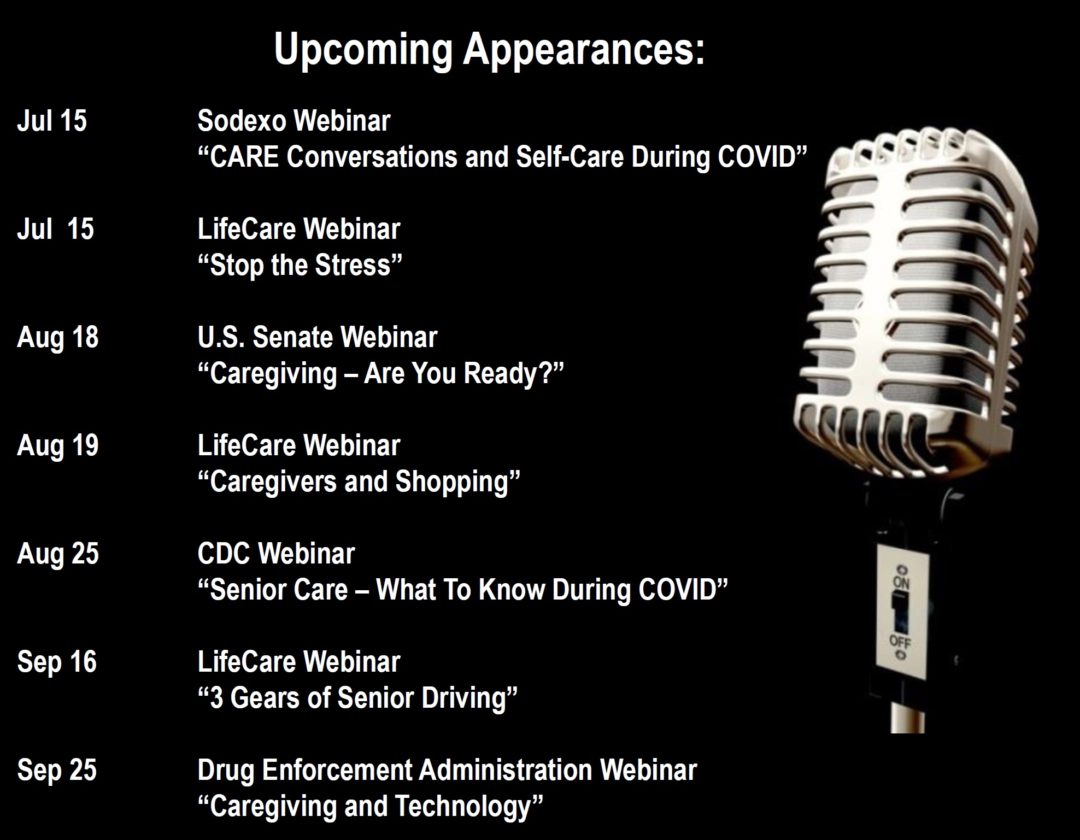 Upcoming Appearances:

Jul 15 Sodexo Webinar
“CARE Conversations and Self-Care During COVID”

Jul 15 LifeCare Webinar
“Stop the Stress”

Aug 18 U.S. Senate Webinar
“Caregiving – Are You Ready?”

Aug 19 LifeCare Webinar
“Caregivers and Shopping”

Aug 25 CDC Webinar
“Senior Care – What To Know During COVID”

Sep 16 LifeCare Webinar
“3 Gears of Senior Driving”

Sep 25 Drug Enforcement Administration Webinar
“Caregiving and Technology”

ON
OFF